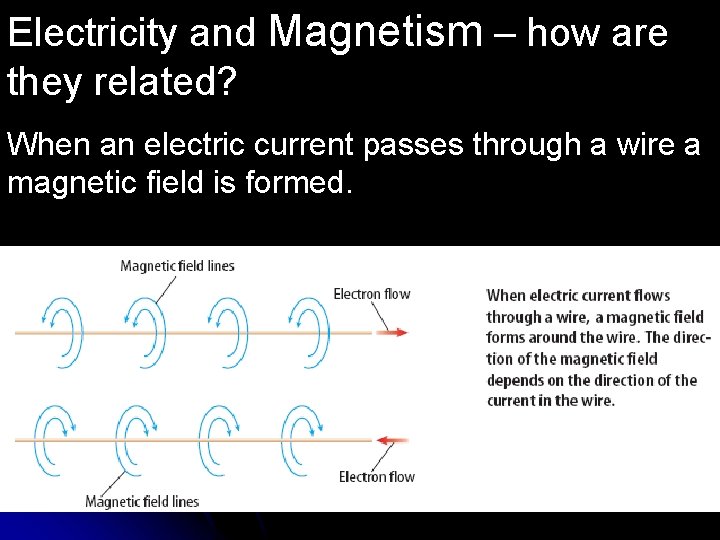 Electricity and Magnetism – how are they related?

When an electric current passes through a wire a magnetic field is formed.

Magnetic field lines

Electron flow

Electron flow

Magnetic field lines

When electric current flows through a wire, a magnetic field forms around the wire. The direction of the magnetic field depends on the direction of the current in the wire.